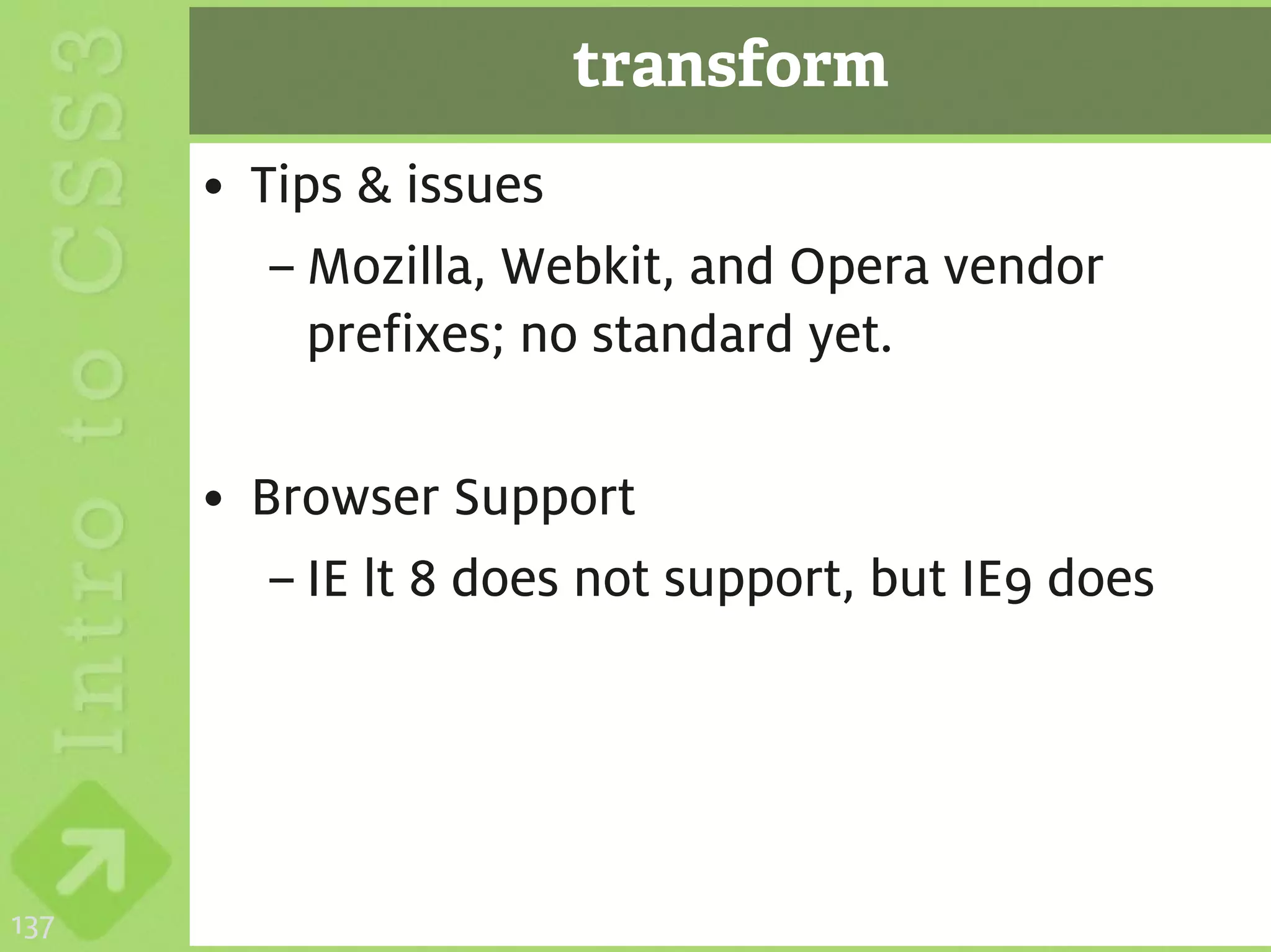 Intro to CSS3

transform

• Tips & issues
– Mozilla, Webkit, and Opera vendor prefixes; no standard yet.

• Browser Support
– IE lt 8 does not support, but IE9 does

137